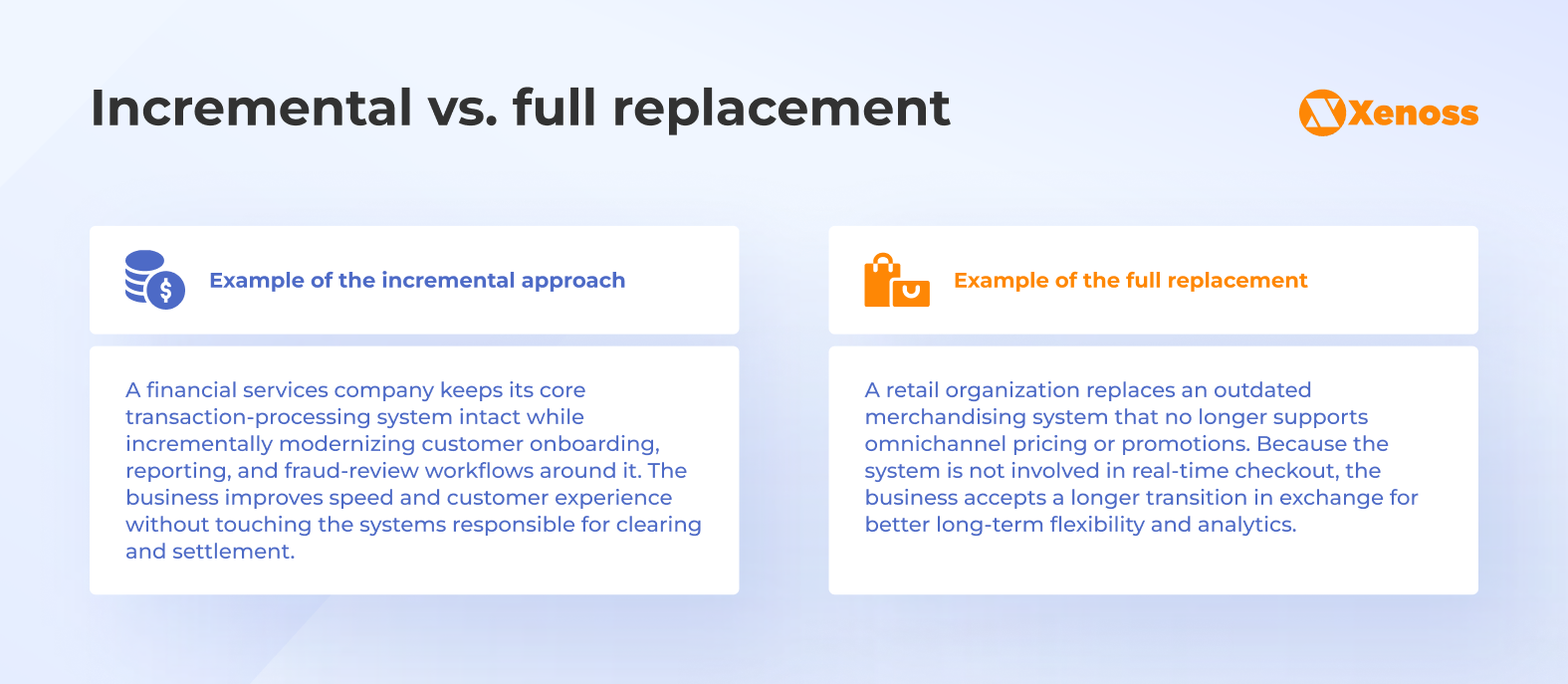 Incremental vs. full replacement

Xenoss

Example of the incremental approach

A financial services company keeps its core transaction-processing system intact while incrementally modernizing customer onboarding, reporting, and fraud-review workflows around it. The business improves speed and customer experience without touching the systems responsible for clearing and settlement.

Example of the full replacement

A retail organization replaces an outdated merchandising system that no longer supports omnichannel pricing or promotions. Because the system is not involved in real-time checkout, the business accepts a longer transition in exchange for better long-term flexibility and analytics.